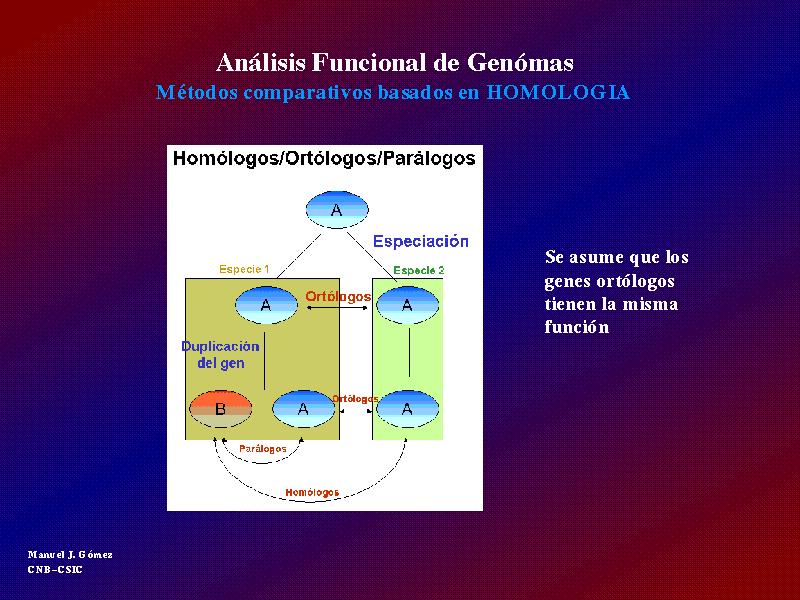 Análisis Funcional de Genómas
Métodos comparativos basados en HOMOLOGIA

Homólogos/Ortólogos/Parálogos

A

Especiación

Especie 1

Especie 2

A

Ortólogos

A

Duplicación del gen

B

A

Ortólogos

A

Parálogos

Homólogos

Se asume que los genes ortólogos tienen la misma función

Manuel J. Gómez
CNB-CSIC